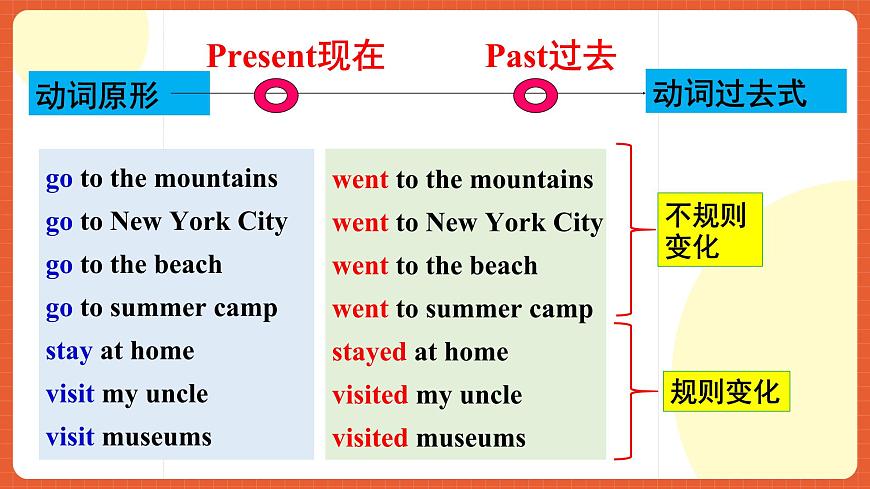 Present现在

Past过去

动词原形

动词过去式

go to the mountains
go to New York City
go to the beach
go to summer camp
stay at home
visit my uncle
visit museums

went to the mountains
went to New York City
went to the beach
went to summer camp
stayed at home
visited my uncle
visited museums

不规则变化

规则变化